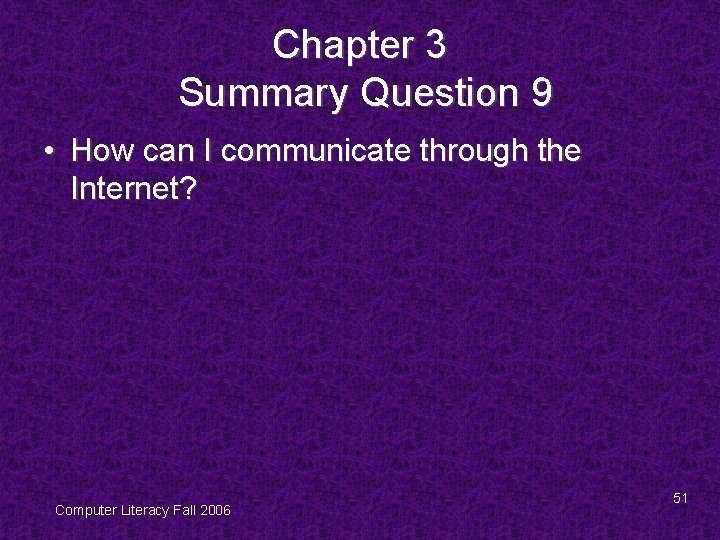 Chapter 3
Summary Question 9

• How can I communicate through the Internet?

Computer Literacy Fall 2006

51